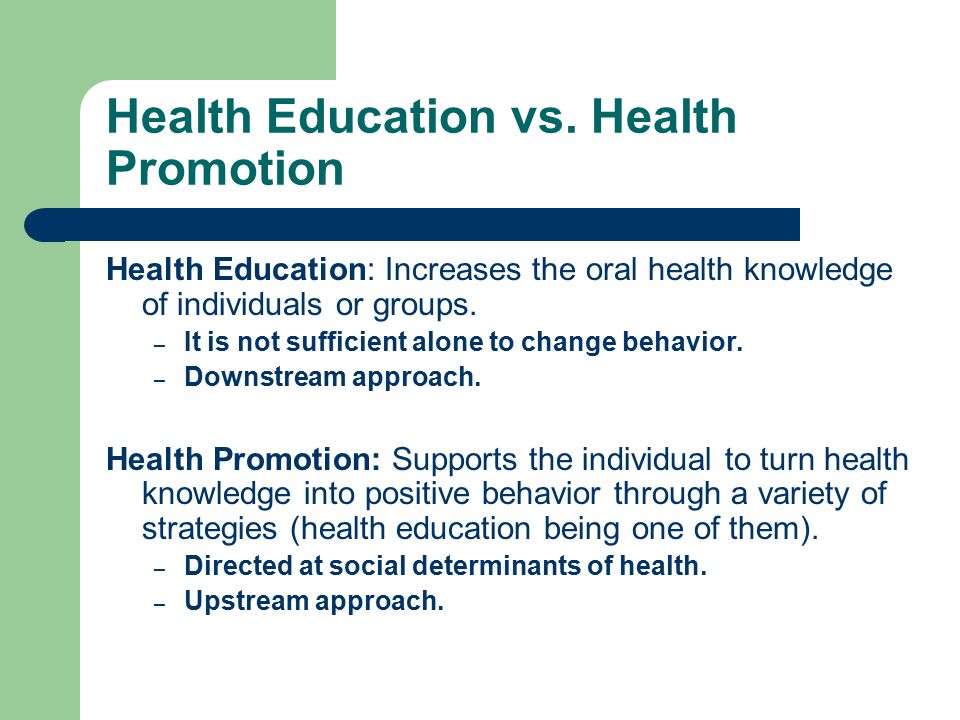 Health Education vs. Health Promotion

Health Education: Increases the oral health knowledge of individuals or groups.

– It is not sufficient alone to change behavior.
– Downstream approach.

Health Promotion: Supports the individual to turn health knowledge into positive behavior through a variety of strategies (health education being one of them).

– Directed at social determinants of health.
– Upstream approach.